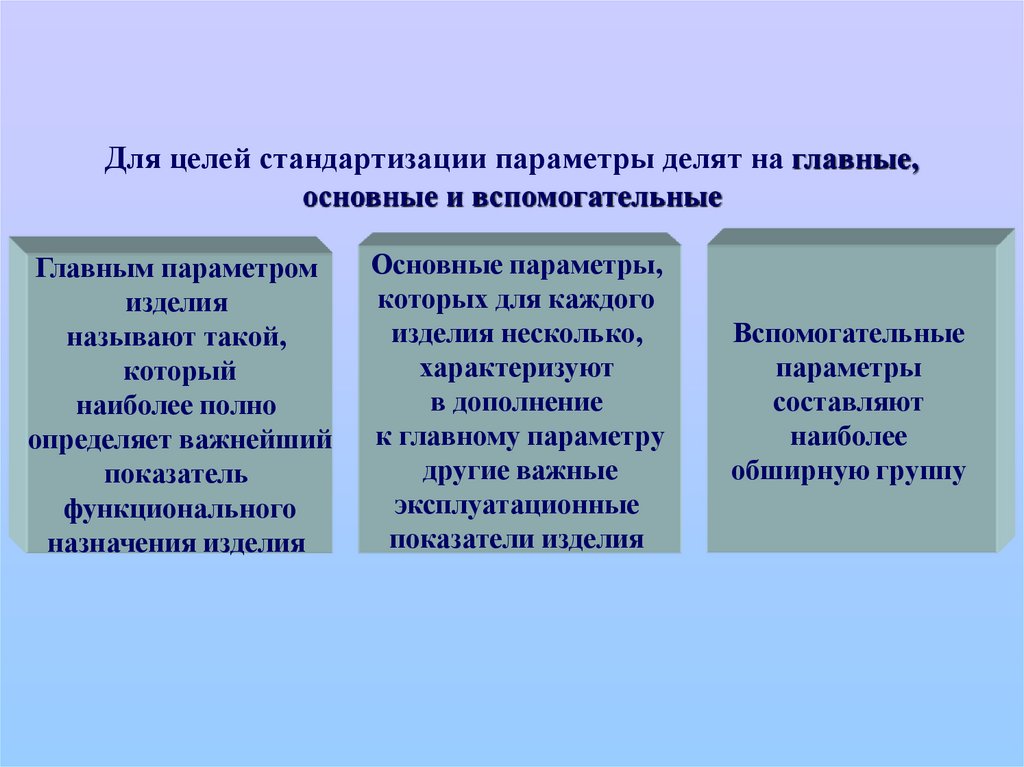 Для целей стандартизации параметры делят на главные, основные и вспомогательные

Главным параметром изделия называют такой, который наиболее полно определяет важнейший показатель функционального назначения изделия

Основные параметры, которых для каждого изделия несколько, характеризуют в дополнение к главному параметру другие важные эксплуатационные показатели изделия

Вспомогательные параметры составляют наиболее обширную группу